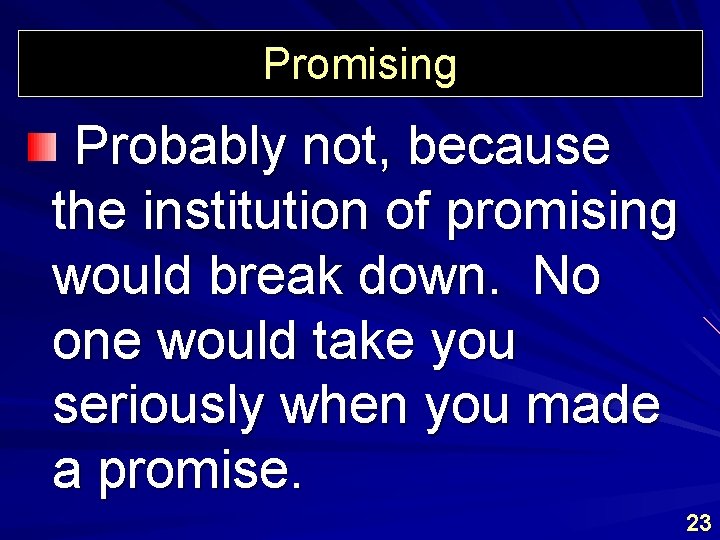 Promising

Probably not, because the institution of promising would break down. No one would take you seriously when you made a promise.

23